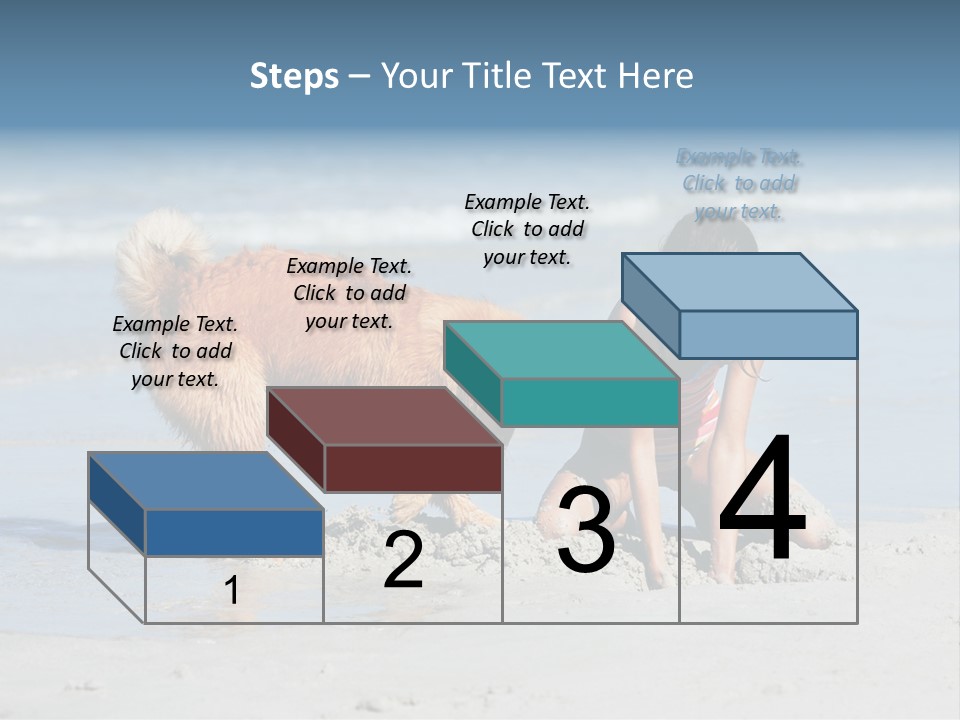 Steps – Your Title Text Here

Example Text. Click to add your text.

Example Text. Click to add your text.

Example Text. Click to add your text.

Example Text. Click to add your text.

1

2

3

4